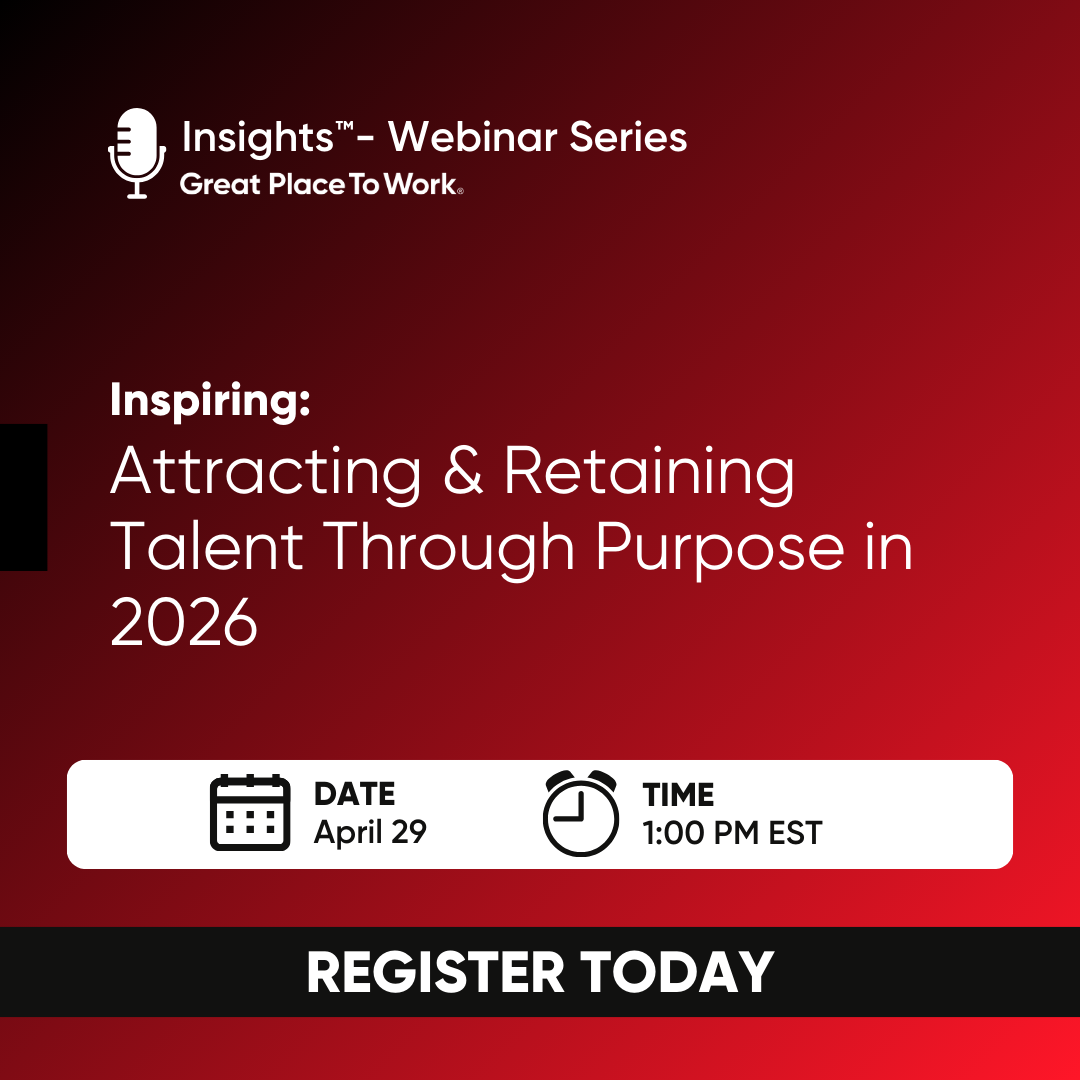 Insights™- Webinar Series
Great Place To Work®

Inspiring:
Attracting & Retaining Talent Through Purpose in 2026

DATE
April 29

TIME
1:00 PM EST

REGISTER TODAY